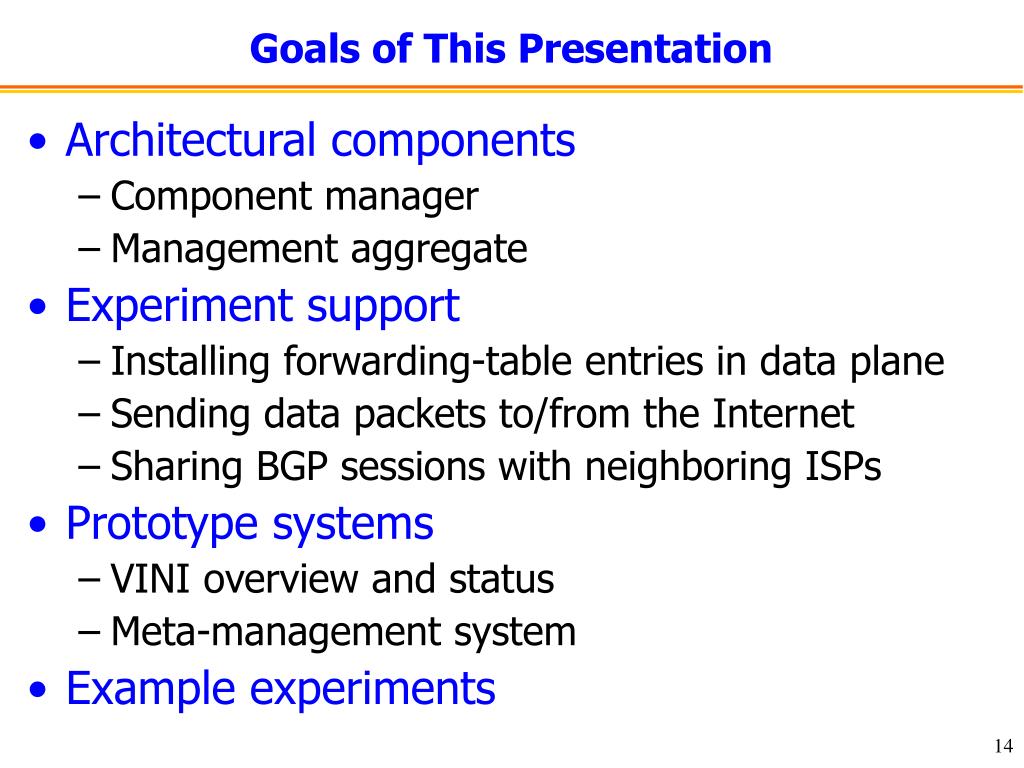 Goals of This Presentation

• Architectural components
– Component manager
– Management aggregate
• Experiment support
– Installing forwarding-table entries in data plane
– Sending data packets to/from the Internet
– Sharing BGP sessions with neighboring ISPs
• Prototype systems
– VINI overview and status
– Meta-management system
• Example experiments

14